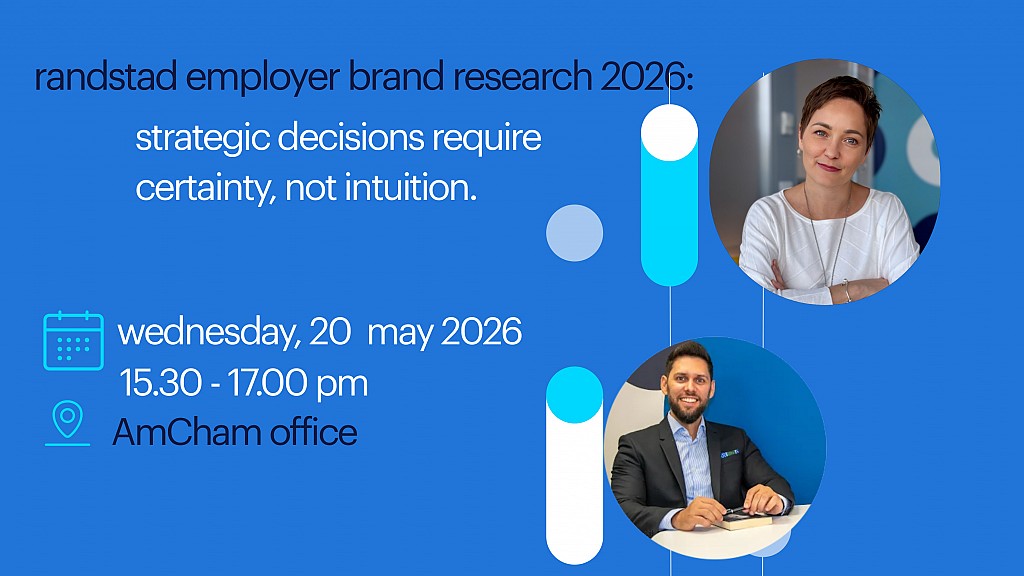 randstad employer brand research 2026:

strategic decisions require certainty, not intuition.

wednesday, 20 may 2026
15.30 - 17.00 pm

AmCham office